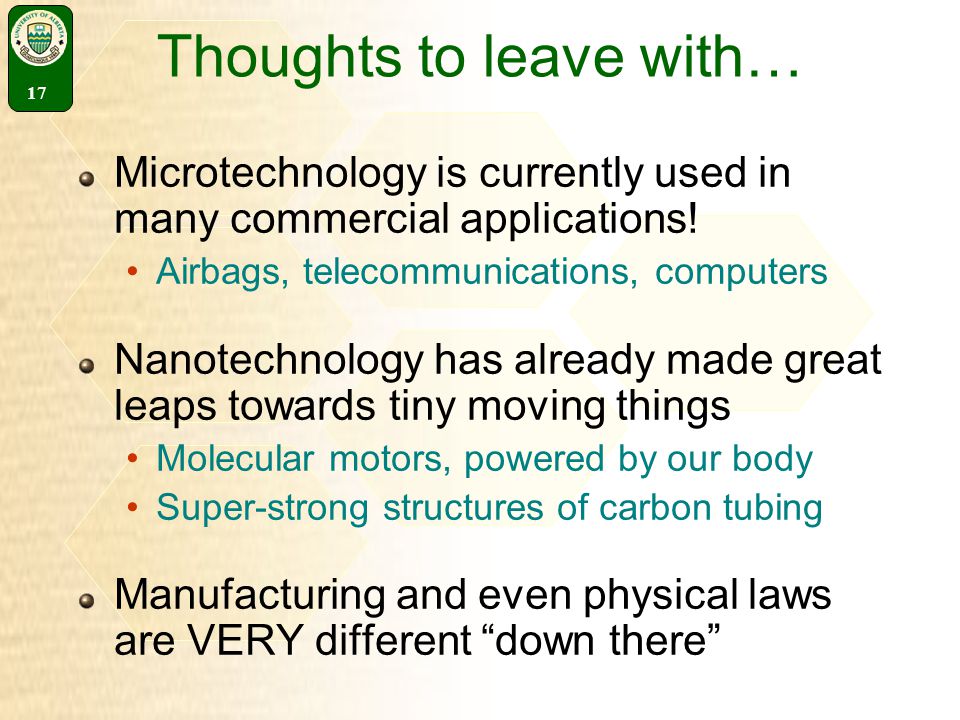 UNIVERSITY OF ALBERTA

17

Thoughts to leave with…

Microtechnology is currently used in many commercial applications!
• Airbags, telecommunications, computers

Nanotechnology has already made great leaps towards tiny moving things
• Molecular motors, powered by our body
• Super-strong structures of carbon tubing

Manufacturing and even physical laws are VERY different “down there”